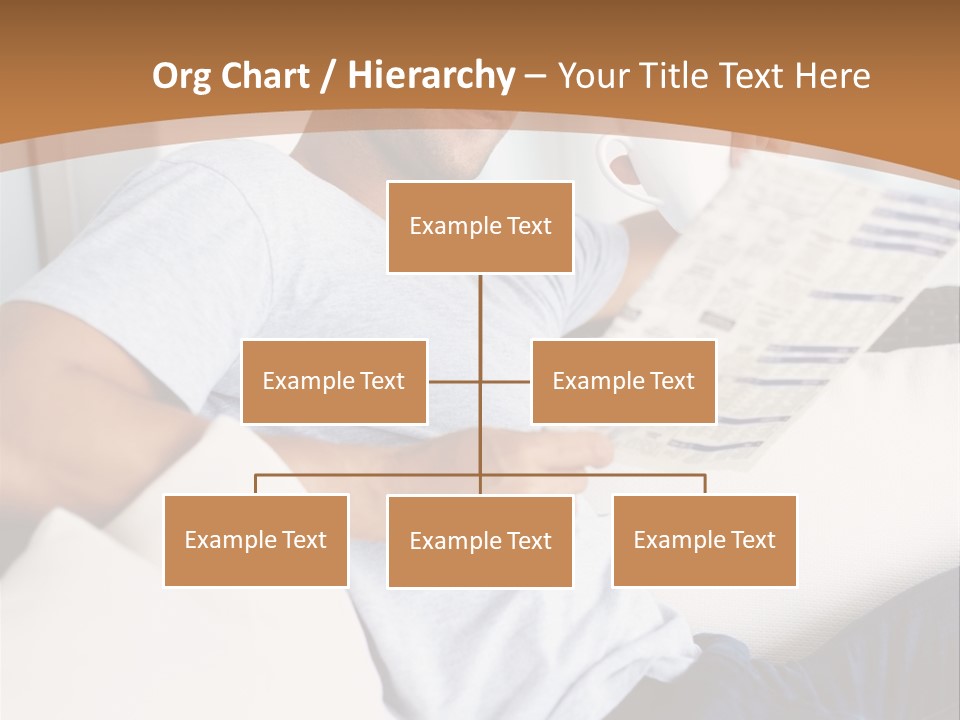 Org Chart / Hierarchy – Your Title Text Here

Example Text

Example Text

Example Text

Example Text

Example Text

Example Text